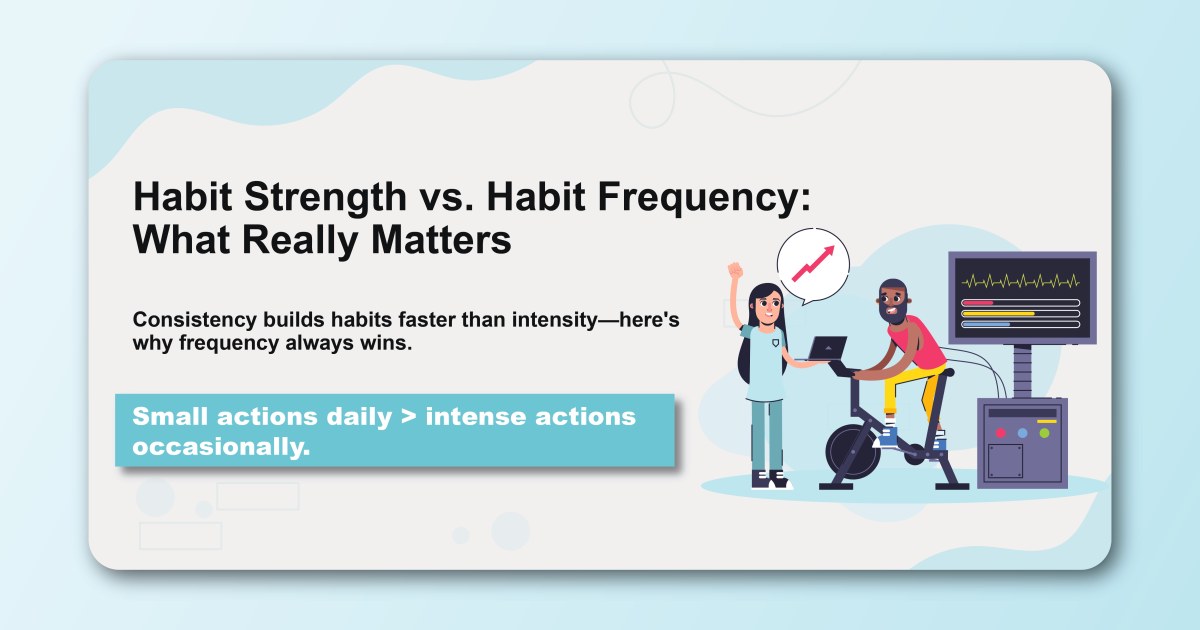 Habit Strength vs. Habit Frequency: What Really Matters

Consistency builds habits faster than intensity—here's why frequency always wins.

Small actions daily > intense actions occasionally.